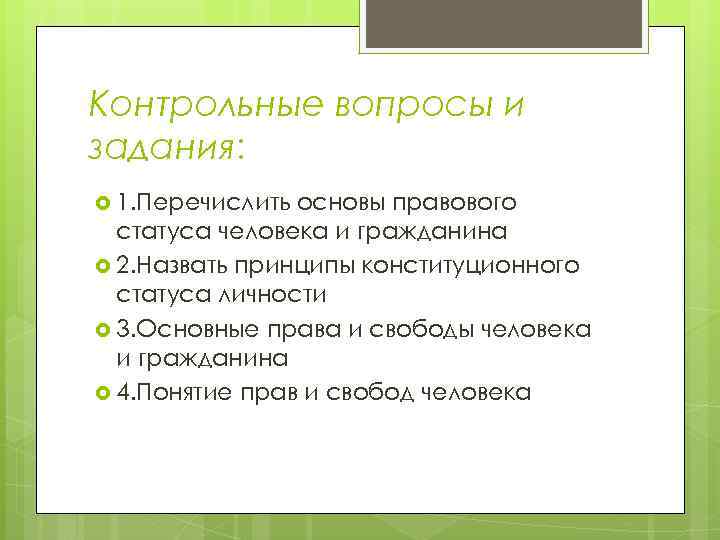 Контрольные вопросы и задания:

1.Перечислить основы правового статуса человека и гражданина

2.Назвать принципы конституционного статуса личности

3.Основные права и свободы человека и гражданина

4.Понятие прав и свобод человека